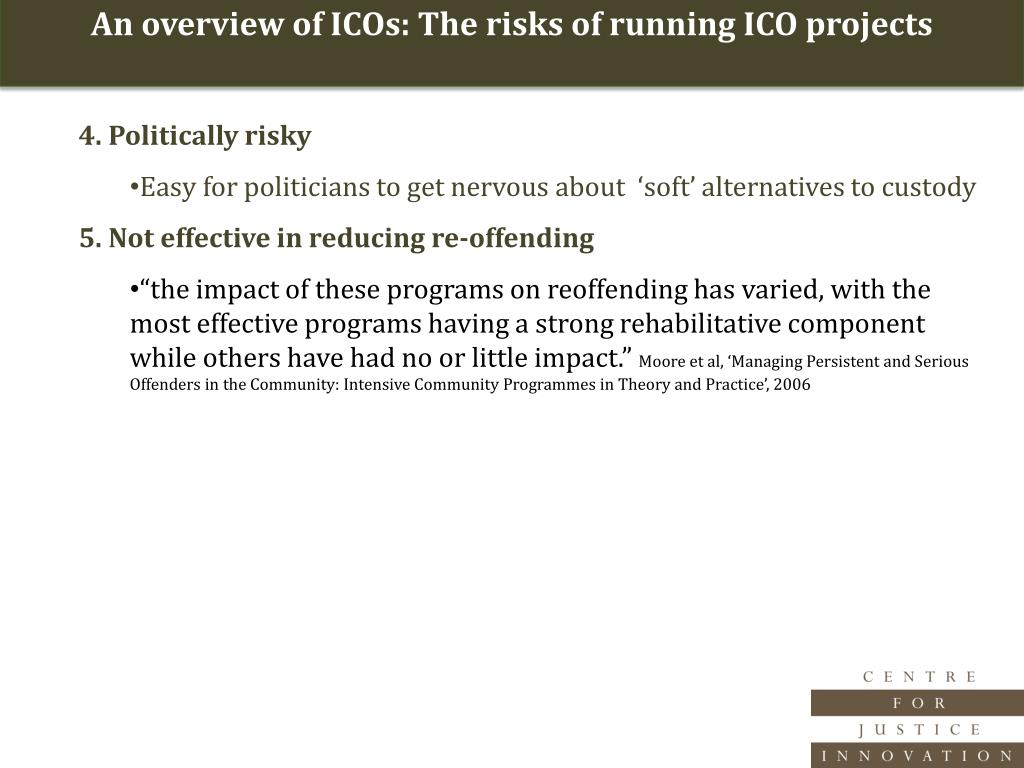 An overview of ICOs: The risks of running ICO projects

4. Politically risky

•Easy for politicians to get nervous about ‘soft’ alternatives to custody

5. Not effective in reducing re-offending

•“the impact of these programs on reoffending has varied, with the most effective programs having a strong rehabilitative component while others have had no or little impact.” Moore et al, ‘Managing Persistent and Serious Offenders in the Community: Intensive Community Programmes in Theory and Practice’, 2006

CENTRE
FOR
JUSTICE
INNOVATION